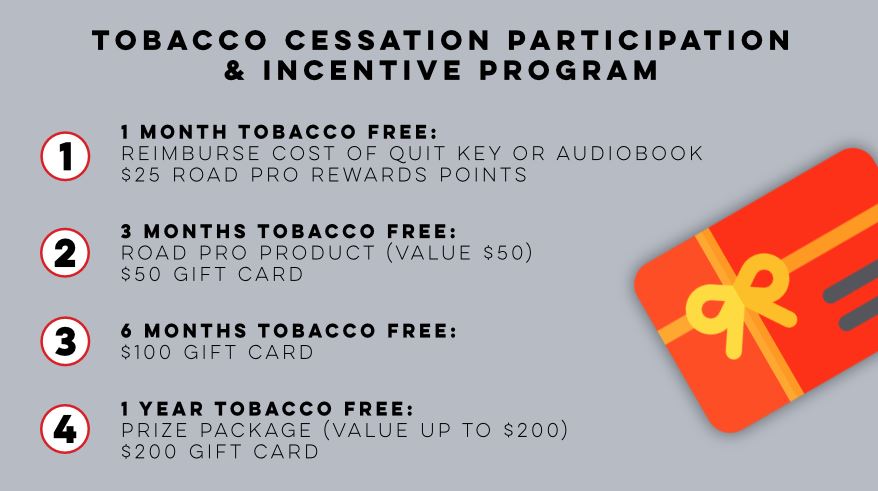 TOBACCO CESSATION PARTICIPATION & INCENTIVE PROGRAM

1
1 MONTH TOBACCO FREE:
REIMBURSE COST OF QUIT KEY OR AUDIOBOOK
\$25 ROAD PRO REWARDS POINTS

2
3 MONTHS TOBACCO FREE:
ROAD PRO PRODUCT (VALUE \$50)
\$50 GIFT CARD

3
6 MONTHS TOBACCO FREE:
\$100 GIFT CARD

4
1 YEAR TOBACCO FREE:
PRIZE PACKAGE (VALUE UP TO \$200)
\$200 GIFT CARD